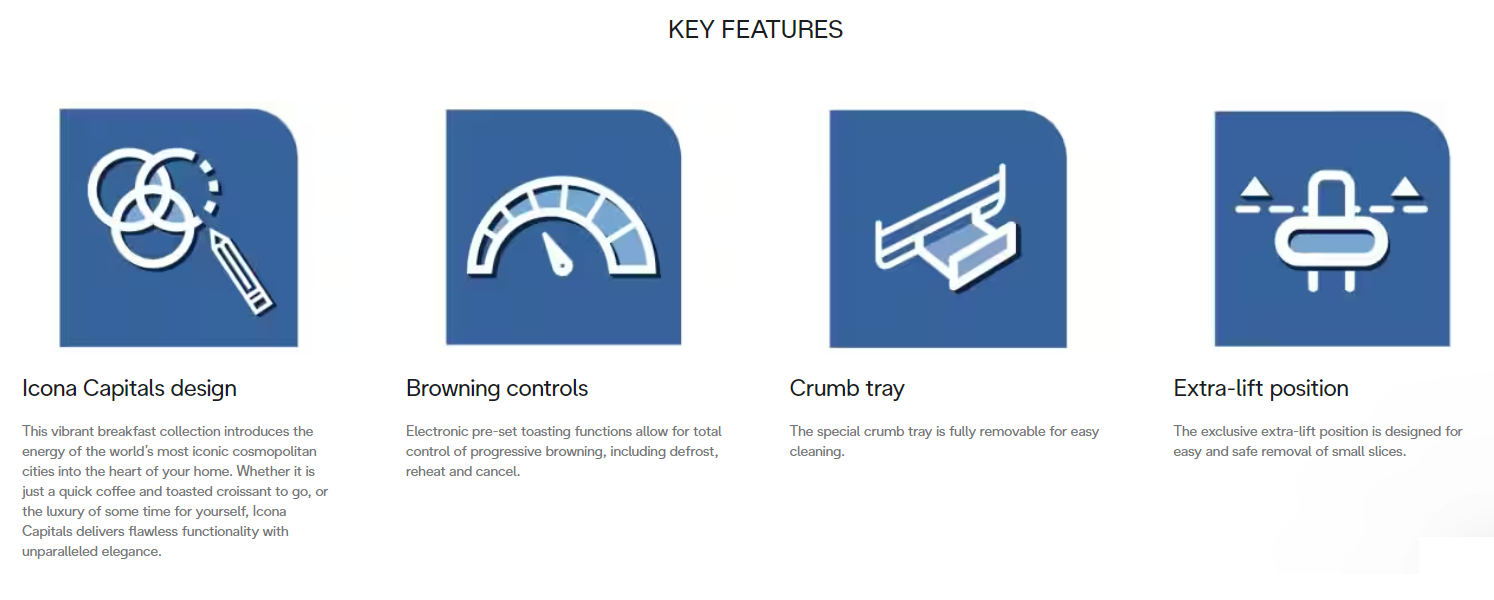 KEY FEATURES

Icona Capitals design

This vibrant breakfast collection introduces the energy of the world's most iconic cosmopolitan cities into the heart of your home. Whether it is just a quick coffee and toasted croissant to go, or the luxury of some time for yourself, Icona Capitals delivers flawless functionality with unparalleled elegance.

Browning controls

Electronic pre-set toasting functions allow for total control of progressive browning, including defrost, reheat and cancel.

Crumb tray

The special crumb tray is fully removable for easy cleaning.

Extra-lift position

The exclusive extra-lift position is designed for easy and safe removal of small slices.